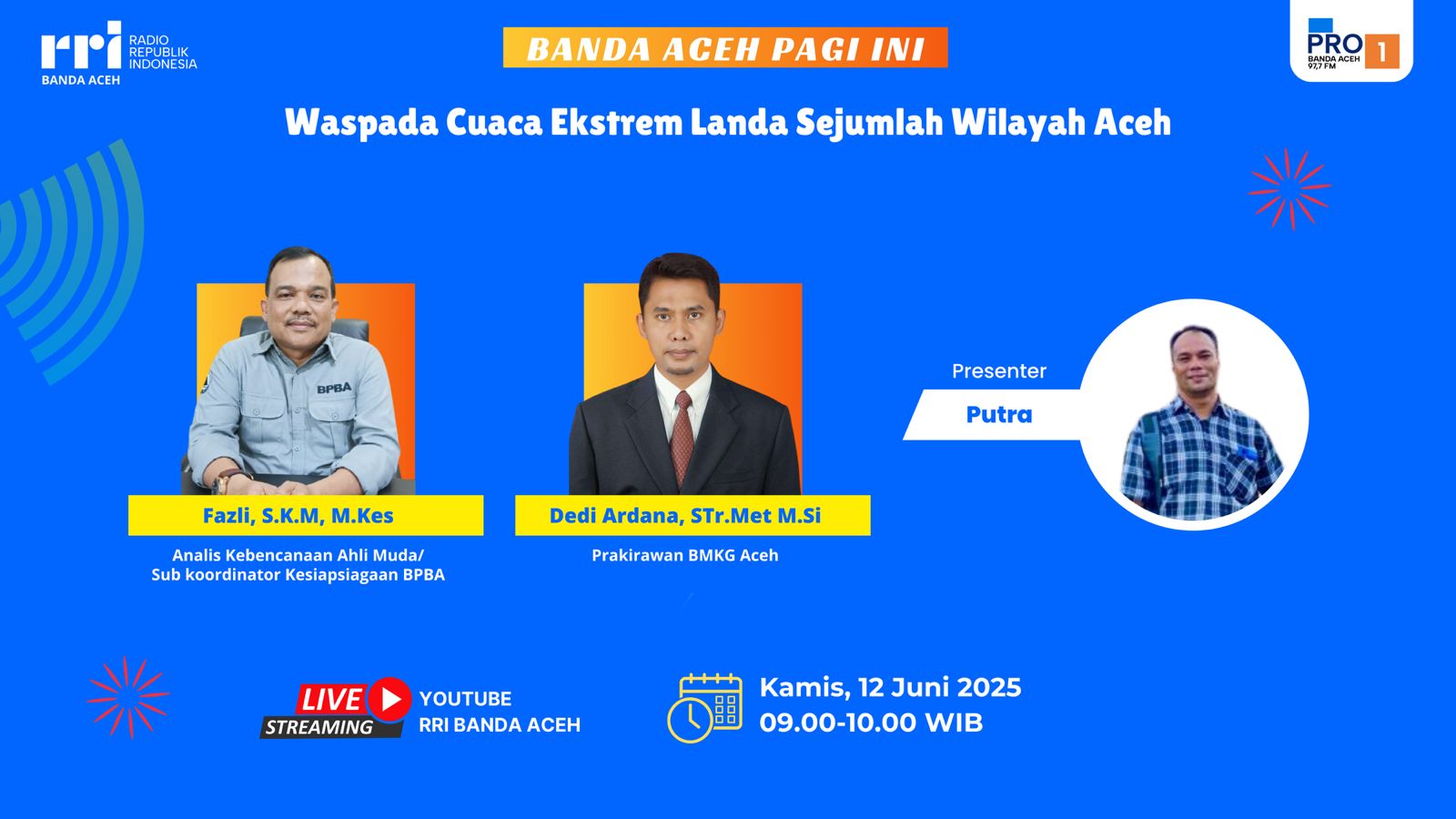 rri RADIO REPUBLIK INDONESIA
BANDA ACEH

BANDA ACEH PAGI INI

PRO 1 BANDA ACEH 97,7 FM

Waspada Cuaca Ekstrem Landa Sejumlah Wilayah Aceh

BPBA

Fazli, S.K.M, M.Kes
Analis Kebencanaan Ahli Muda/
Sub koordinator Kesiapsiagaan BPBA

Dedi Ardana, STr.Met M.Si
Prakirawan BMKG Aceh

Presenter
Putra

LIVE STREAMING
YOUTUBE
RRI BANDA ACEH

Kamis, 12 Juni 2025
09.00-10.00 WIB